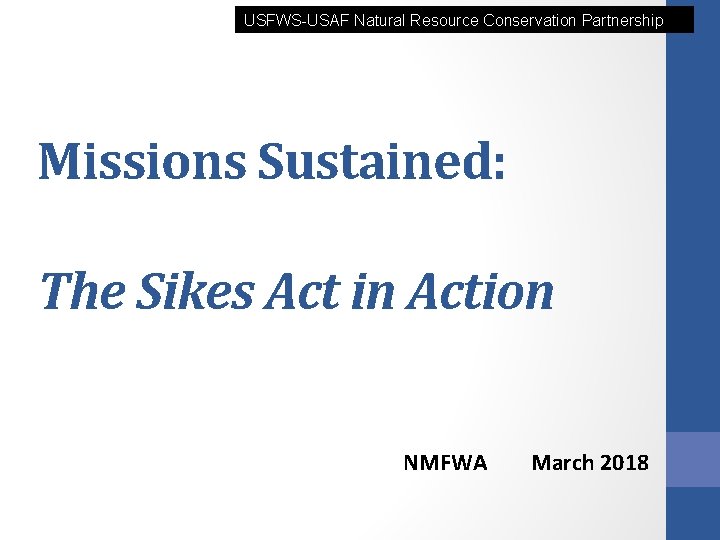 USFWS-USAF Natural Resource Conservation Partnership

Missions Sustained:

The Sikes Act in Action

NMFWA March 2018